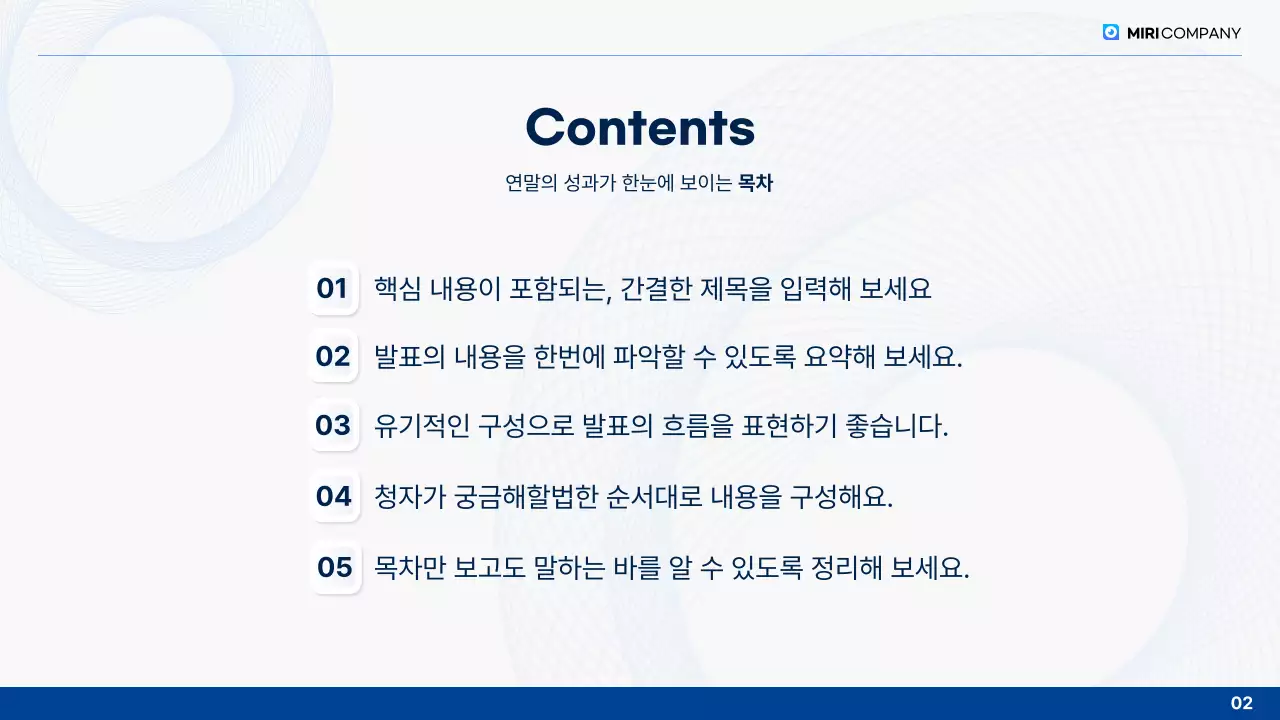 MIRI COMPANY

Contents

연말의 성과가 한눈에 보이는 목차

01 핵심 내용이 포함되는, 간결한 제목을 입력해 보세요

02 발표의 내용을 한번에 파악할 수 있도록 요약해 보세요.

03 유기적인 구성으로 발표의 흐름을 표현하기 좋습니다.

04 청자가 궁금해할법한 순서대로 내용을 구성해요.

05 목차만 보고도 말하는 바를 알 수 있도록 정리해 보세요.

02